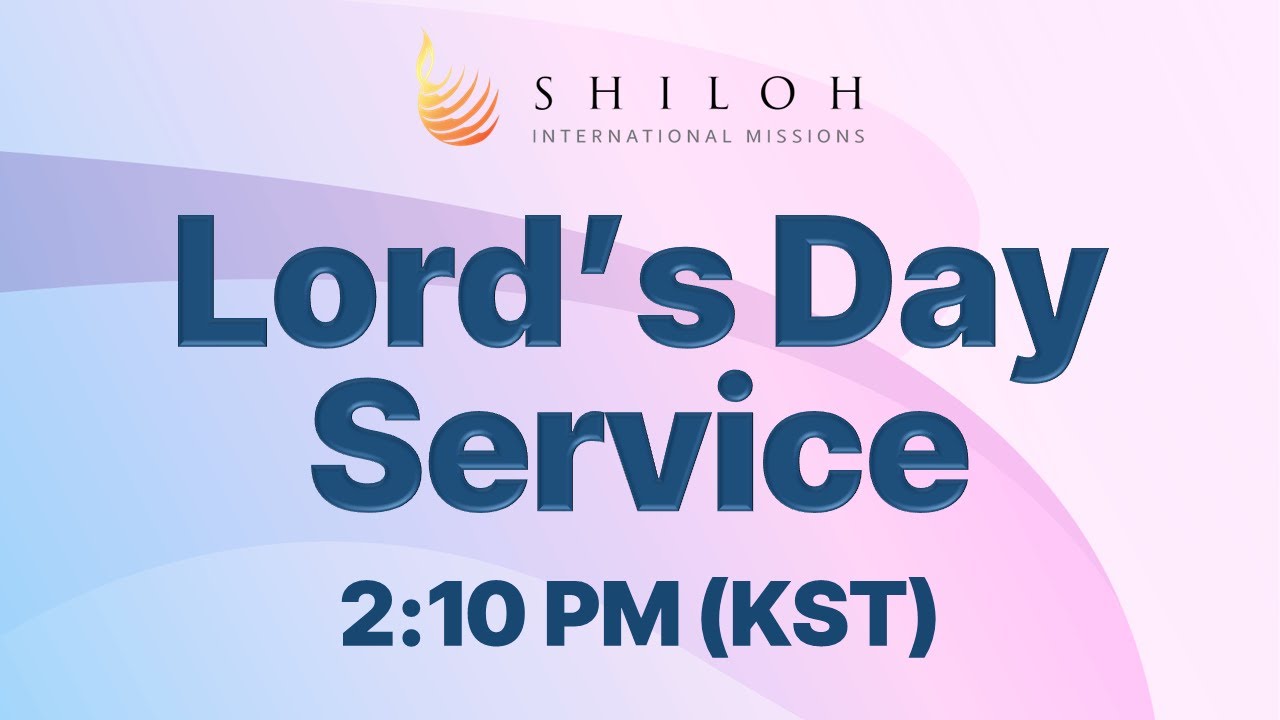 SHILOH
INTERNATIONAL MISSIONS

Lord's Day Service

2:10 PM (KST)